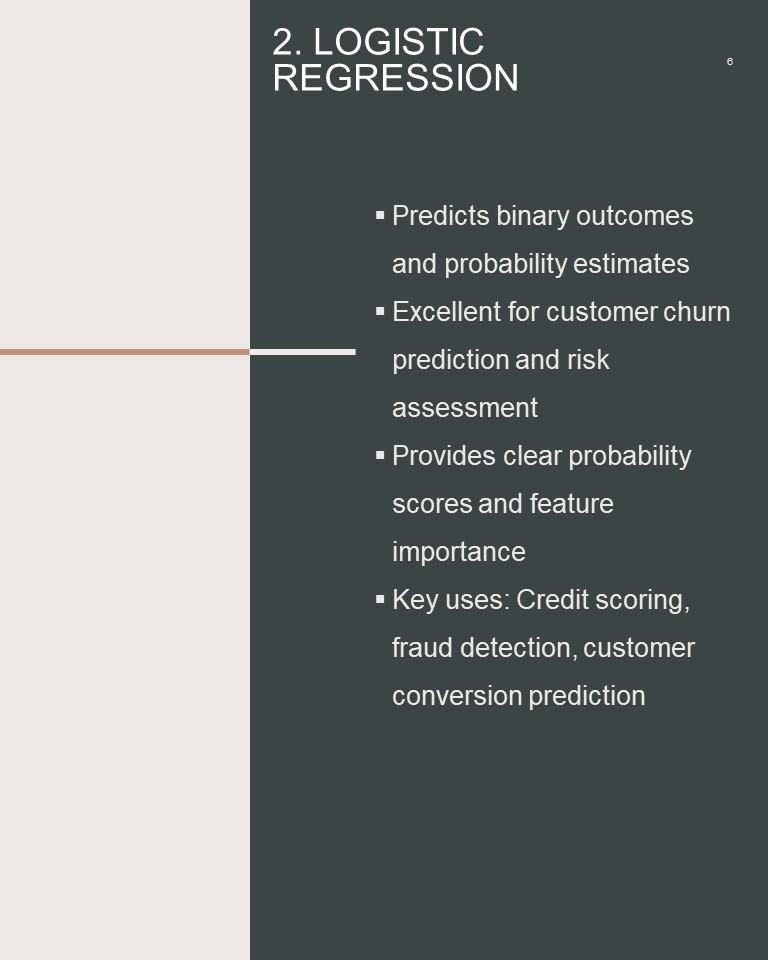 2. LOGISTIC REGRESSION

6

▪ Predicts binary outcomes and probability estimates
▪ Excellent for customer churn prediction and risk assessment
▪ Provides clear probability scores and feature importance
▪ Key uses: Credit scoring, fraud detection, customer conversion prediction